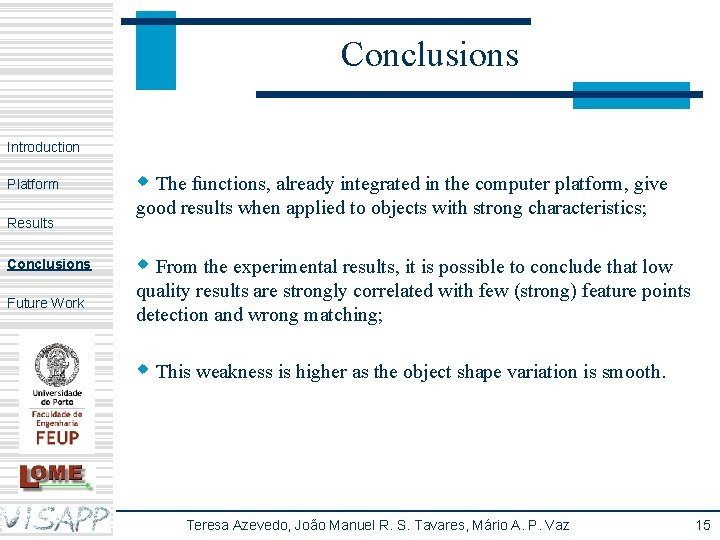 Conclusions

Introduction

Platform

Results

Conclusions

Future Work

Universidade do Porto
Faculdade de Engenharia
FEUP

LOME

VISAPP

◆ The functions, already integrated in the computer platform, give good results when applied to objects with strong characteristics;

◆ From the experimental results, it is possible to conclude that low quality results are strongly correlated with few (strong) feature points detection and wrong matching;

◆ This weakness is higher as the object shape variation is smooth.

Teresa Azevedo, João Manuel R. S. Tavares, Mário A. P. Vaz

15